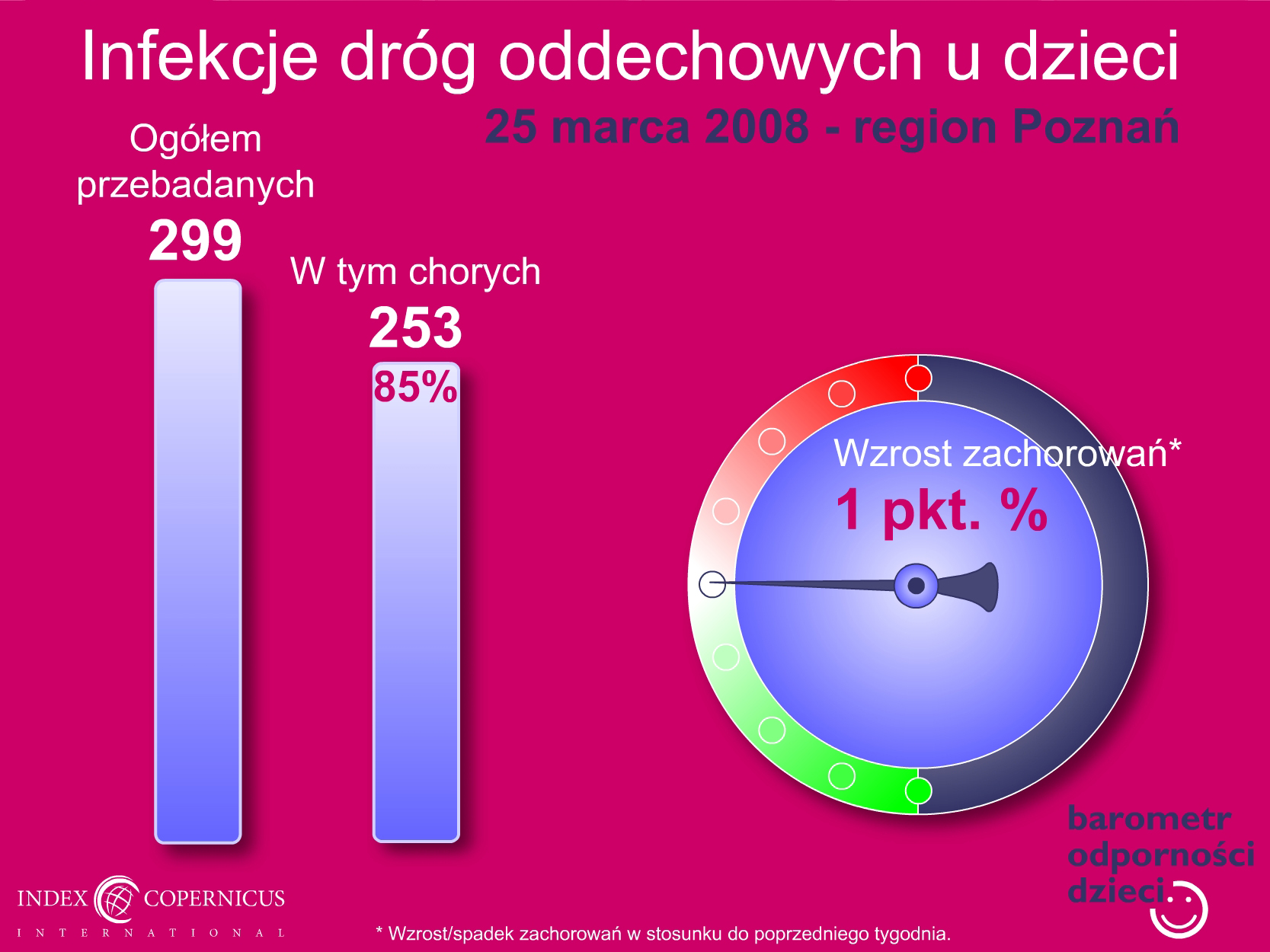 Infekcje dróg oddechowych u dzieci

25 marca 2008 - region Poznań

Ogółem przebadanych

299

W tym chorych

253

85%

Wzrost zachorowań*

1 pkt. %

barometr odporności dzieci

INDEX COPERNICUS

INTERNATIONAL

* Wzrost/spadek zachorowań w stosunku do poprzedniego tygodnia.